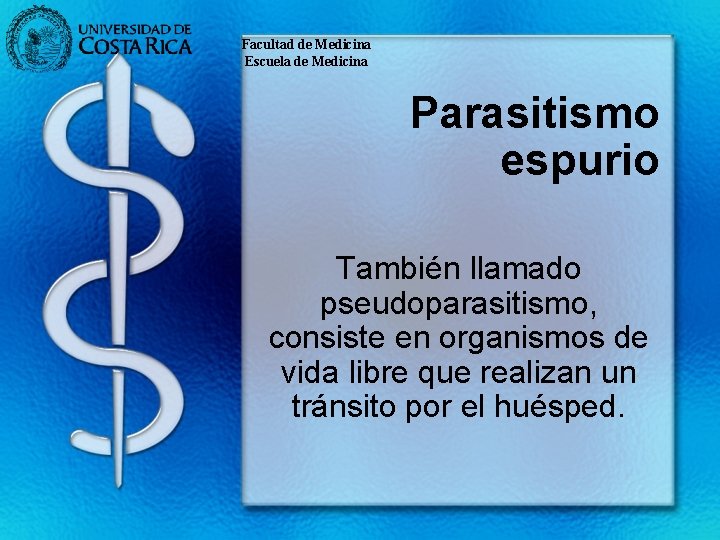 UNIVERSIDAD DE COSTA RICA

Facultad de Medicina
Escuela de Medicina

Parasitismo espurio

También llamado pseudoparasitismo, consiste en organismos de vida libre que realizan un tránsito por el huésped.